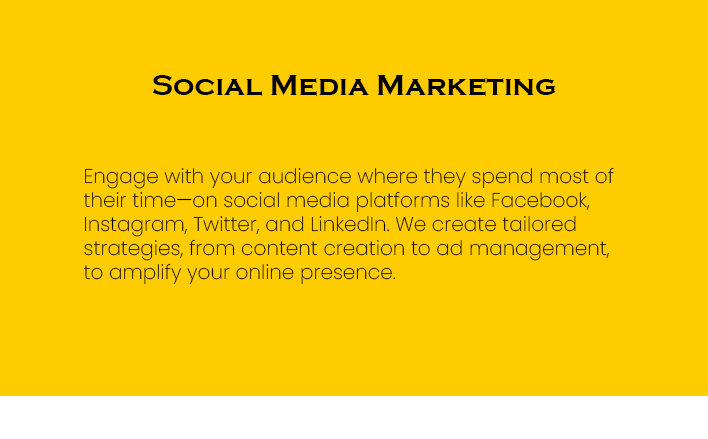 Social Media Marketing

Engage with your audience where they spend most of their time—on social media platforms like Facebook, Instagram, Twitter, and LinkedIn. We create tailored strategies, from content creation to ad management, to amplify your online presence.